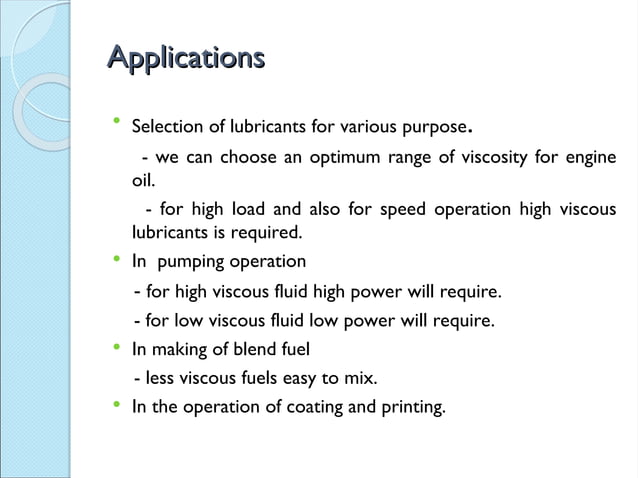 Applications

• Selection of lubricants for various purpose.

- we can choose an optimum range of viscosity for engine oil.

- for high load and also for speed operation high viscous lubricants is required.

• In pumping operation

- for high viscous fluid high power will require.

- for low viscous fluid low power will require.

• In making of blend fuel

- less viscous fuels easy to mix.

• In the operation of coating and printing.